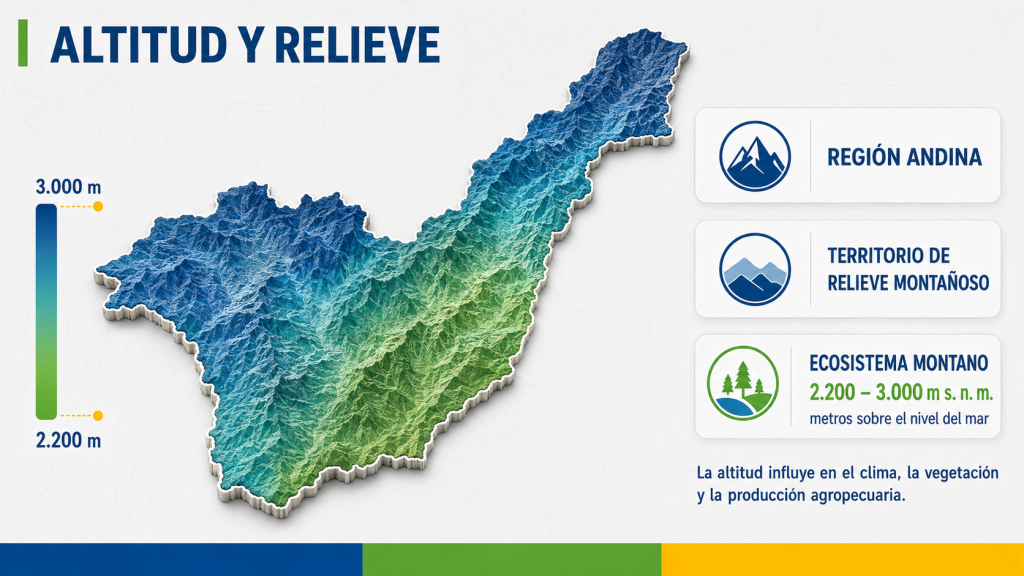 ALTITUD Y RELIEVE

3.000 m

2.200 m

REGIÓN ANDINA

TERRITORIO DE RELIEVE MONTAÑOSO

ECOSISTEMA MONTANO
2.200 – 3.000 m s. n. m.
metros sobre el nivel del mar

La altitud influye en el clima, la vegetación y la producción agropecuaria.